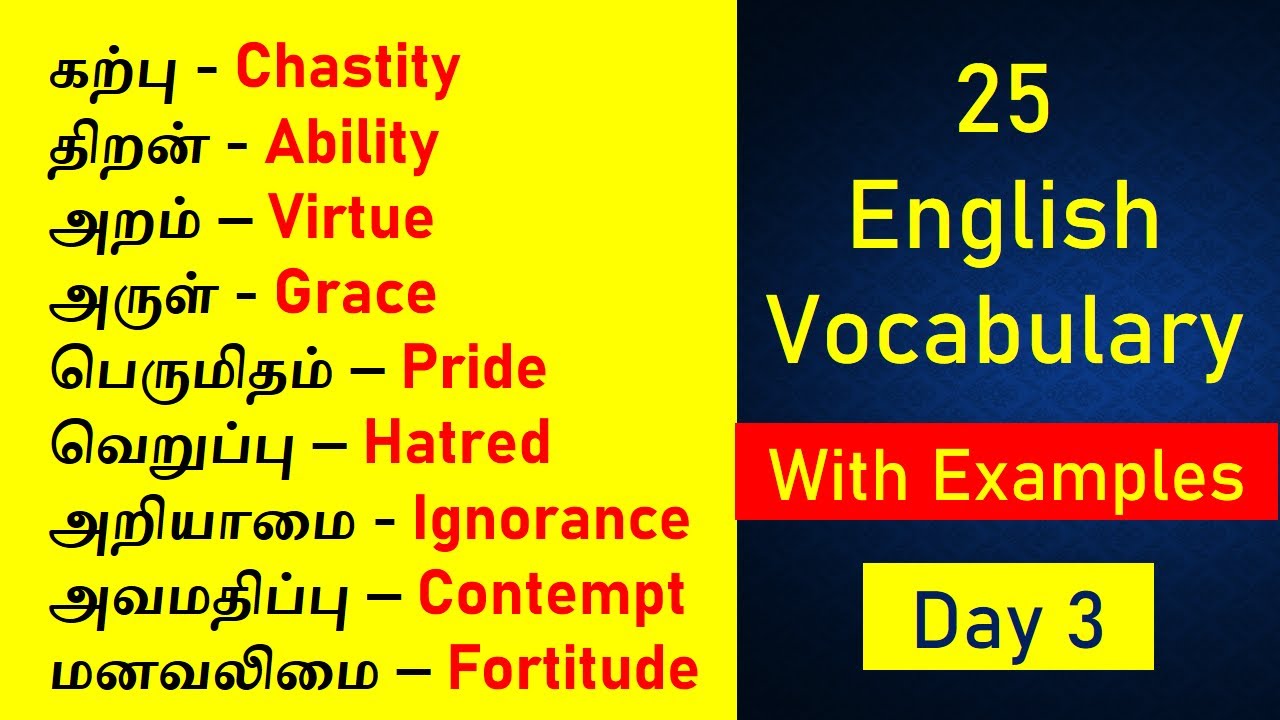 கற்பு - Chastity
திறன் - Ability
அறம் – Virtue
அருள் - Grace
பெருமிதம் – Pride
வெறுப்பு – Hatred
அறியாமை - Ignorance
அவமதிப்பு – Contempt
மனவலிமை – Fortitude

25
English
Vocabulary

With Examples

Day 3